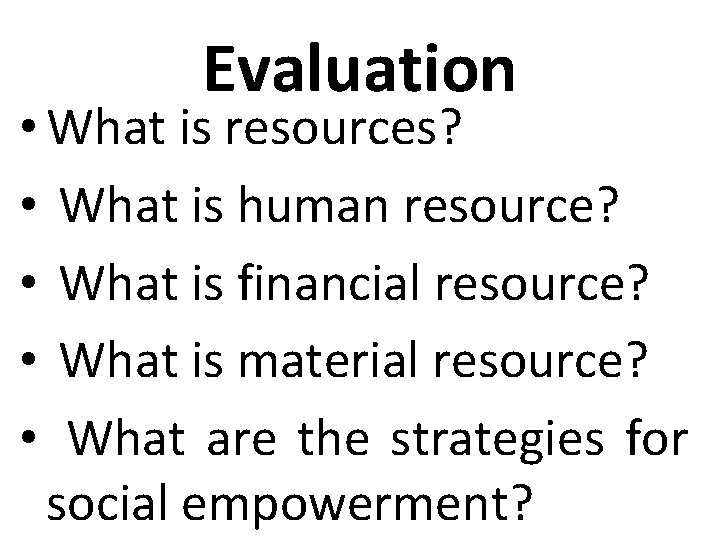 Evaluation

• What is resources?
• What is human resource?
• What is financial resource?
• What is material resource?
• What are the strategies for social empowerment?